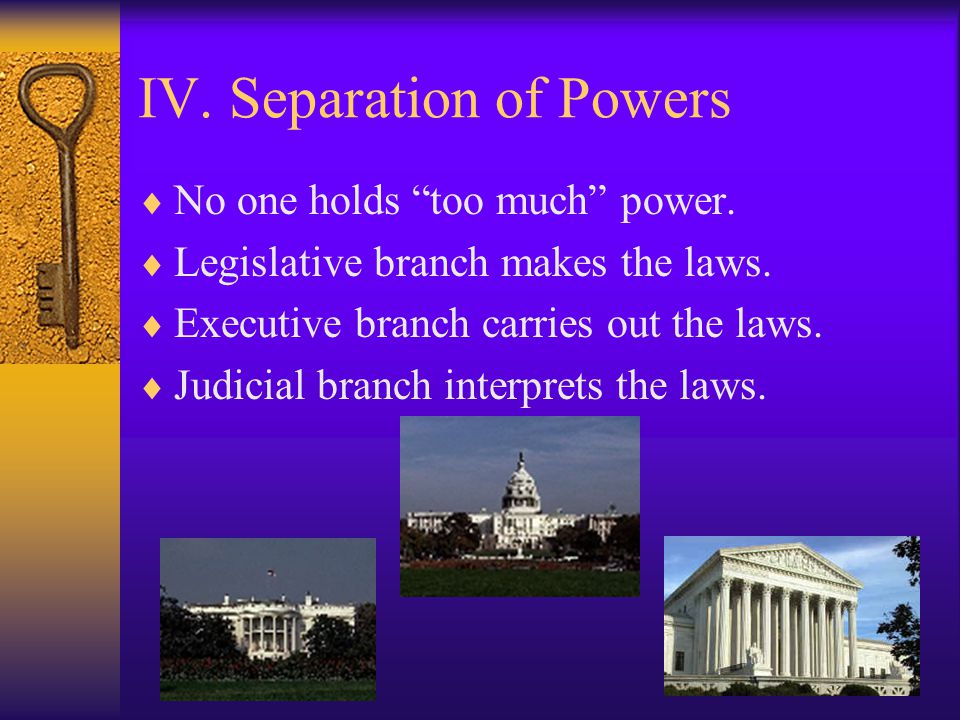 IV. Separation of Powers

♦ No one holds “too much” power.
♦ Legislative branch makes the laws.
♦ Executive branch carries out the laws.
♦ Judicial branch interprets the laws.